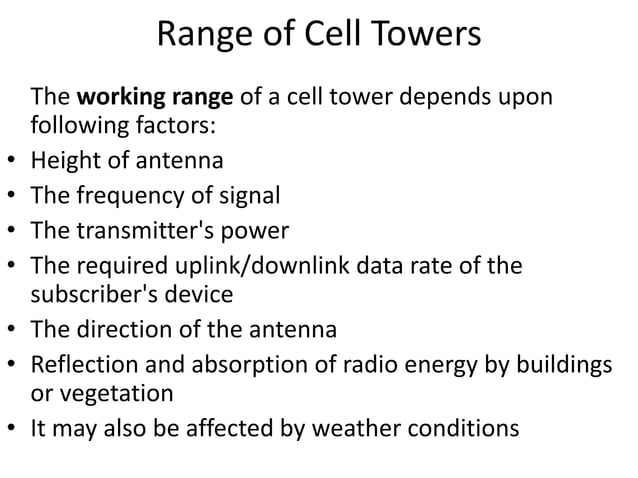 Range of Cell Towers

The working range of a cell tower depends upon following factors:

• Height of antenna
• The frequency of signal
• The transmitter's power
• The required uplink/downlink data rate of the subscriber's device
• The direction of the antenna
• Reflection and absorption of radio energy by buildings or vegetation
• It may also be affected by weather conditions